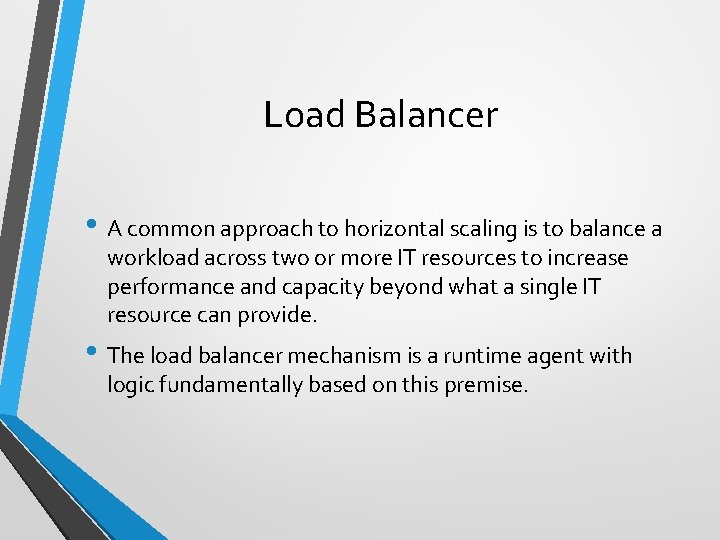 Load Balancer

• A common approach to horizontal scaling is to balance a workload across two or more IT resources to increase performance and capacity beyond what a single IT resource can provide.

• The load balancer mechanism is a runtime agent with logic fundamentally based on this premise.